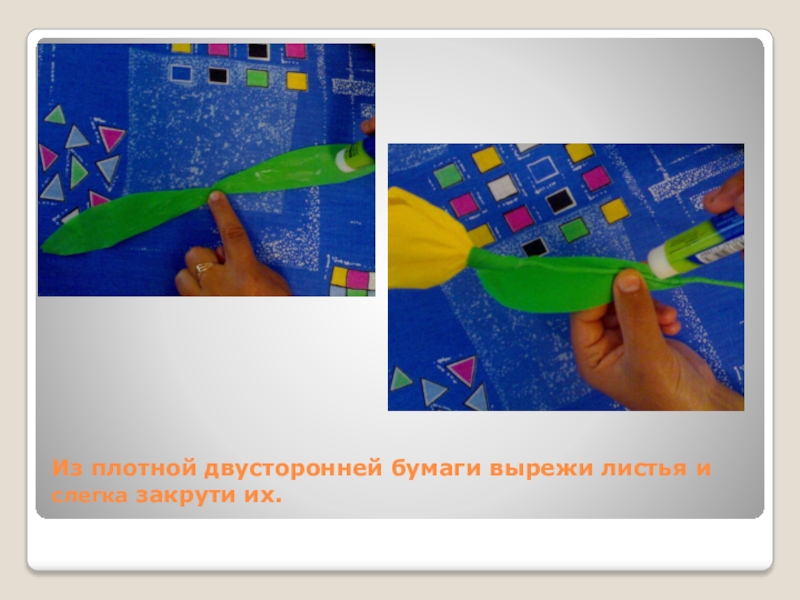 Из плотной двусторонней бумаги вырежи листья и слегка закрути их.